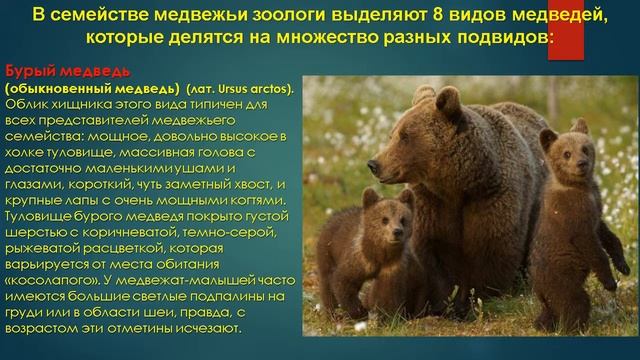 В семействе медвежьи зоологи выделяют 8 видов медведей, которые делятся на множество разных подвидов:

Бурый медведь
(обыкновенный медведь) (лат. Ursus arctos).
Облик хищника этого вида типичен для всех представителей медвежьего семейства: мощное, довольно высокое в холке туловище, массивная голова с достаточно маленькими ушами и глазами, короткий, чуть заметный хвост, и крупные лапы с очень мощными когтями. Туловище бурого медведя покрыто густой шерстью с коричневатой, темно-серой, рыжеватой расцветкой, которая варьируется от места обитания «косолапого». У медвежат-малышей часто имеются большие светлые подпалины на груди или в области шеи, правда, с возрастом эти отметины исчезают.